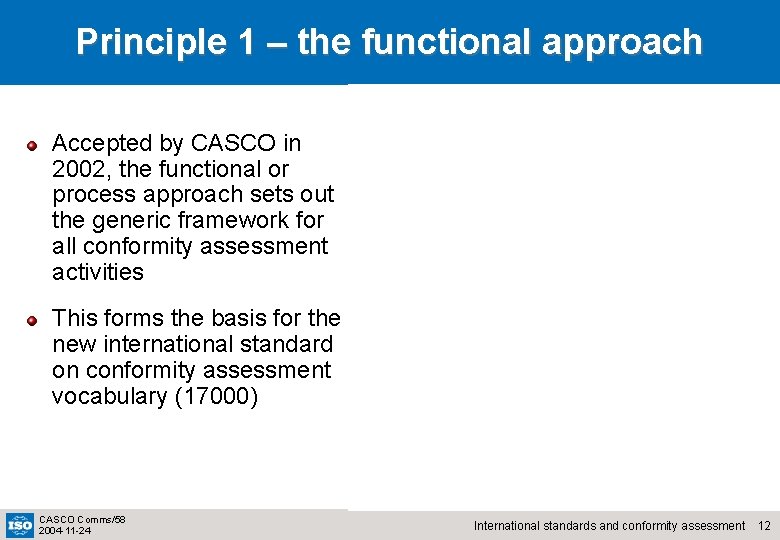 Principle 1 – the functional approach

Accepted by CASCO in 2002, the functional or process approach sets out the generic framework for all conformity assessment activities

This forms the basis for the new international standard on conformity assessment vocabulary (17000)

ISO

CASCO Comms/58
2004-11-24

International standards and conformity assessment 12